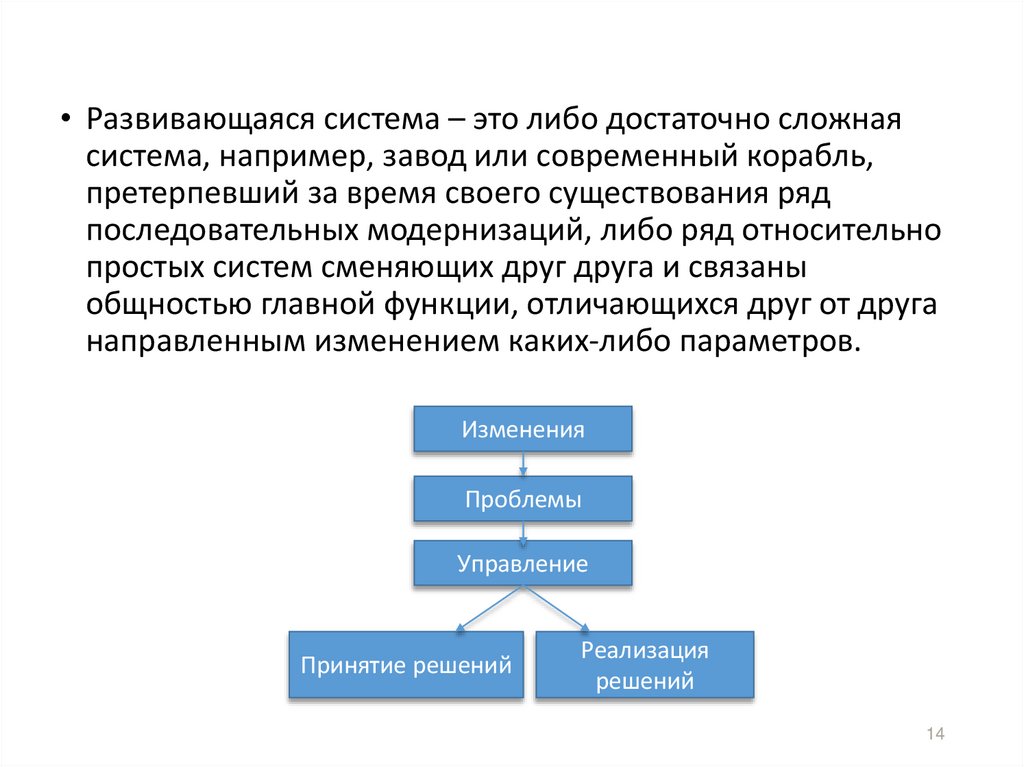 • Развивающаяся система – это либо достаточно сложная система, например, завод или современный корабль, претерпевший за время своего существования ряд последовательных модернизаций, либо ряд относительно простых систем сменяющих друг друга и связаны общностью главной функции, отличающихся друг от друга направленным изменением каких-либо параметров.

Изменения

Проблемы

Управление

Принятие решений

Реализация решений

14